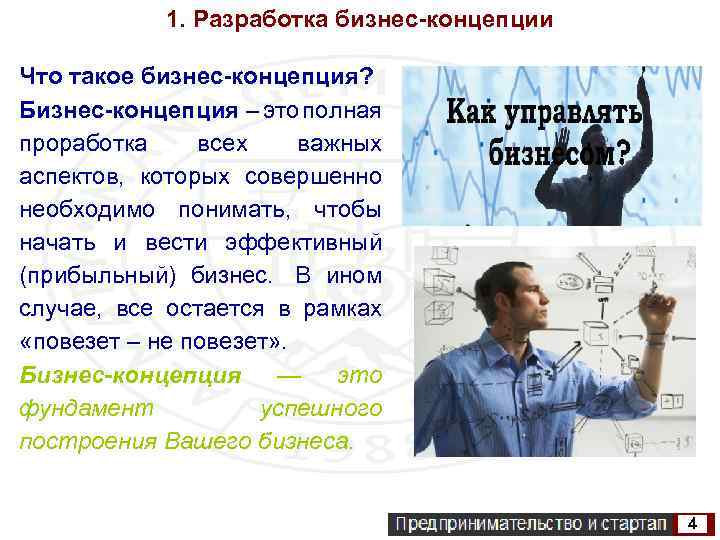 1. Разработка бизнес-концепции

Что такое бизнес-концепция?

Бизнес-концепция – это полная проработка всех важных аспектов, которых совершенно необходимо понимать, чтобы начать и вести эффективный (прибыльный) бизнес. В ином случае, все остается в рамках «повезет – не повезет».

Бизнес-концепция — это фундамент успешного построения Вашего бизнеса.

Как управлять бизнесом?

Предпринимательство и стартап 4